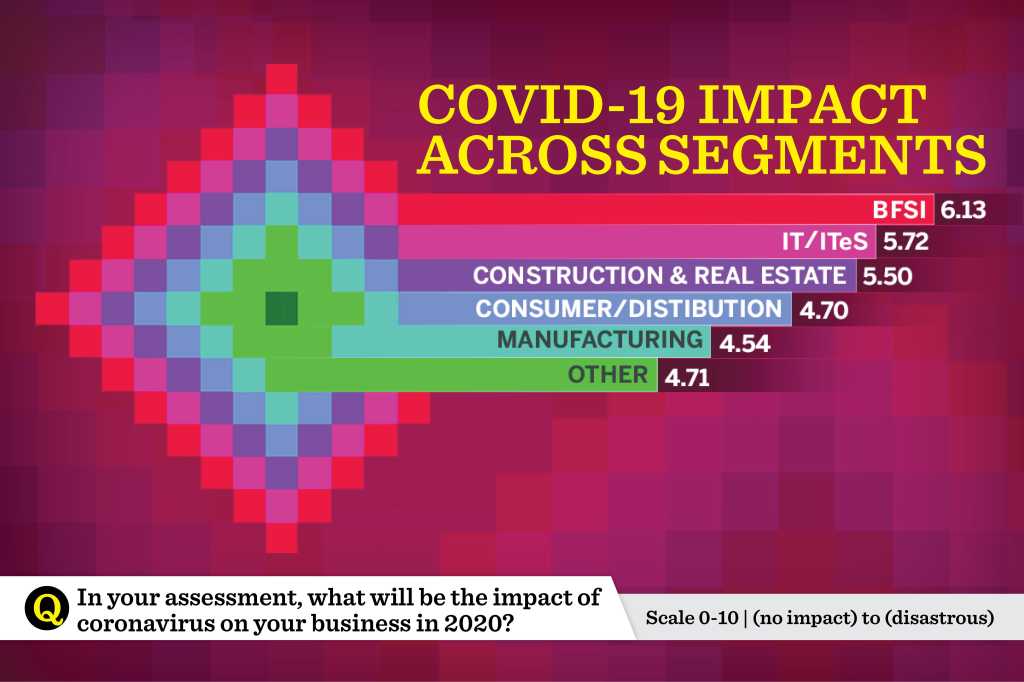 COVID-19 IMPACT ACROSS SEGMENTS

BFSI 6.13
IT/ITeS 5.72
CONSTRUCTION & REAL ESTATE 5.50
CONSUMER/DISTIBUTION 4.70
MANUFACTURING 4.54
OTHER 4.71

Q In your assessment, what will be the impact of coronavirus on your business in 2020?

Scale 0-10 | (no impact) to (disastrous)